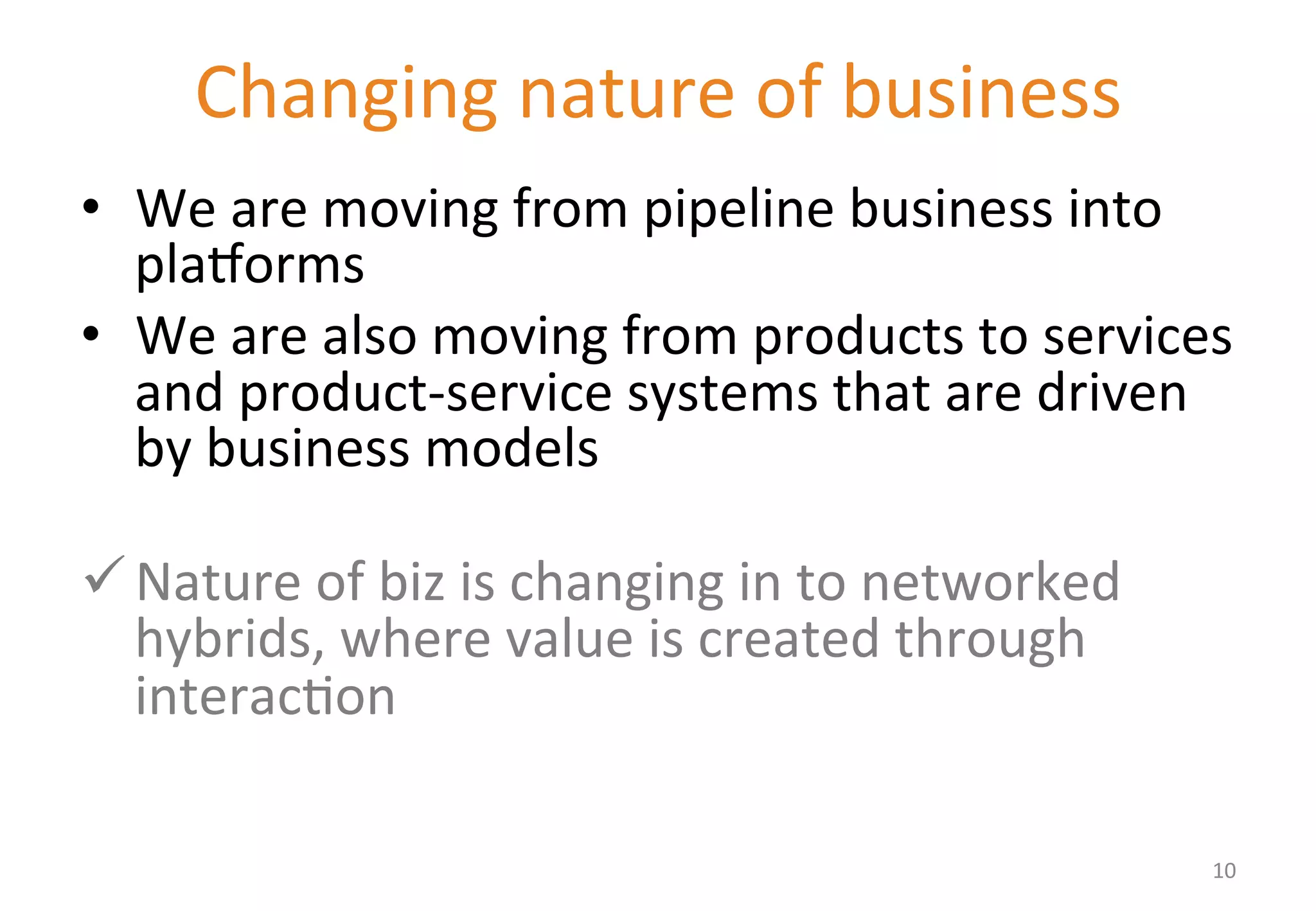 Changing nature of business

• We are moving from pipeline business into platforms

• We are also moving from products to services and product-service systems that are driven by business models

✓ Nature of biz is changing in to networked hybrids, where value is created through interaction

10